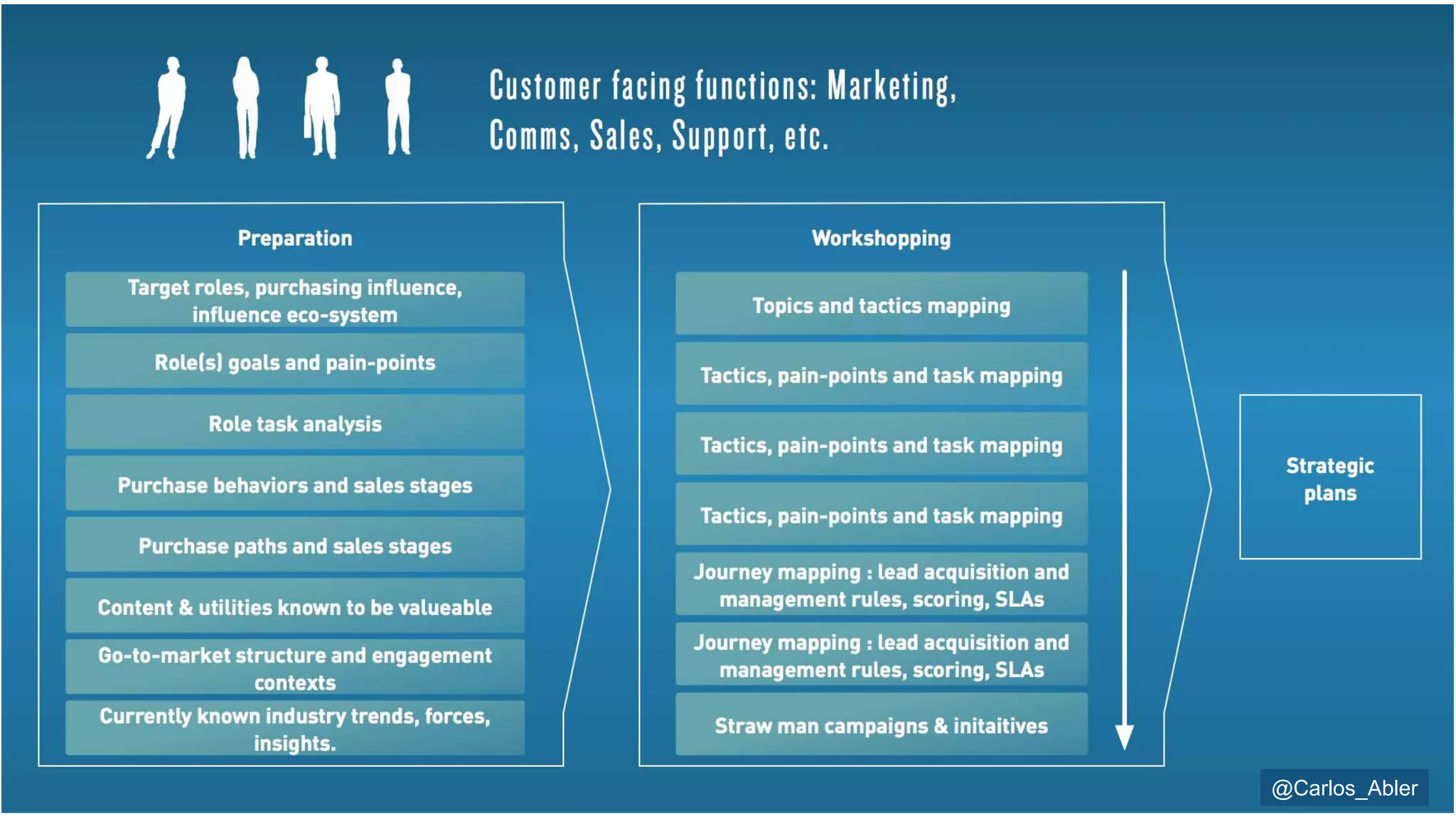 Customer facing functions: Marketing, Comms, Sales, Support, etc.

Preparation

Target roles, purchasing influence, influence eco-system

Role(s) goals and pain-points

Role task analysis

Purchase behaviors and sales stages

Purchase paths and sales stages

Content & utilities known to be valueable

Go-to-market structure and engagement contexts

Currently known industry trends, forces, insights.

Workshopping

Topics and tactics mapping

Tactics, pain-points and task mapping

Tactics, pain-points and task mapping

Tactics, pain-points and task mapping

Journey mapping : lead acquisition and management rules, scoring, SLAs

Journey mapping : lead acquisition and management rules, scoring, SLAs

Straw man campaigns & initaitives

Strategic plans

@Carlos_Abler